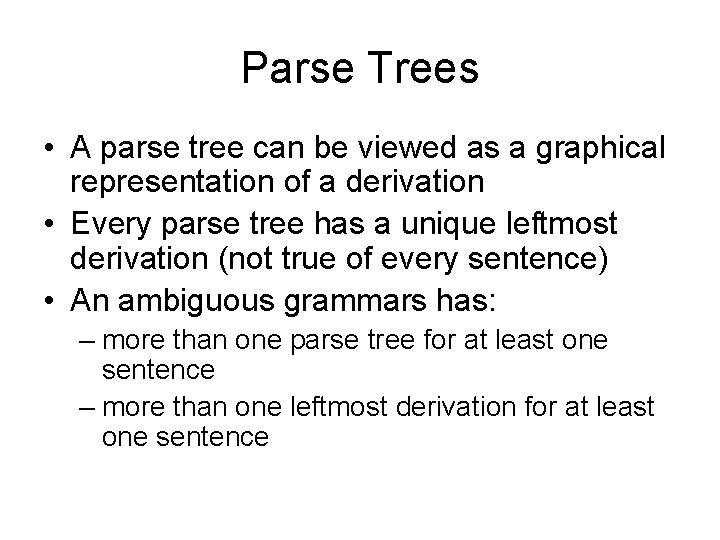 Parse Trees

• A parse tree can be viewed as a graphical representation of a derivation

• Every parse tree has a unique leftmost derivation (not true of every sentence)

• An ambiguous grammars has:

– more than one parse tree for at least one sentence

– more than one leftmost derivation for at least one sentence